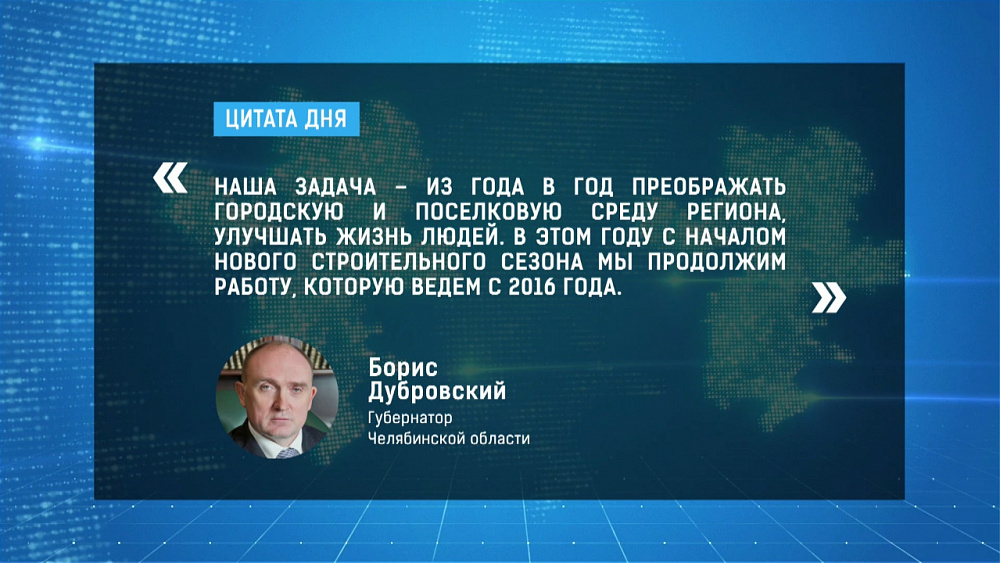 ЦИТАТА ДНЯ

«

НАША ЗАДАЧА – ИЗ ГОДА В ГОД ПРЕОБРАЖАТЬ ГОРОДСКУЮ И ПОСЕЛКОВУЮ СРЕДУ РЕГИОНА, УЛУЧШАТЬ ЖИЗНЬ ЛЮДЕЙ. В ЭТОМ ГОДУ С НАЧАЛОМ НОВОГО СТРОИТЕЛЬНОГО СЕЗОНА МЫ ПРОДОЛЖИМ РАБОТУ, КОТОРУЮ ВЕДЕМ С 2016 ГОДА.

»

Борис Дубровский

Губернатор Челябинской области